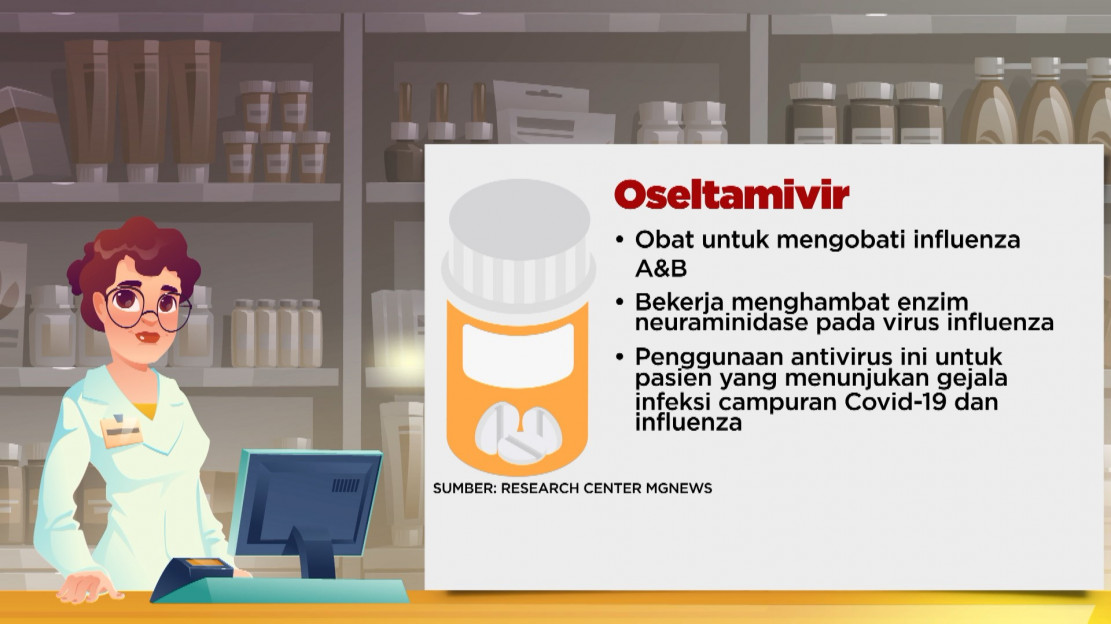 Oseltamivir

• Obat untuk mengobati influenza A&B

• Bekerja menghambat enzim neuraminidase pada virus influenza

• Penggunaan antivirus ini untuk pasien yang menunjukan gejala infeksi campuran Covid-19 dan influenza

SUMBER: RESEARCH CENTER MGNEWS